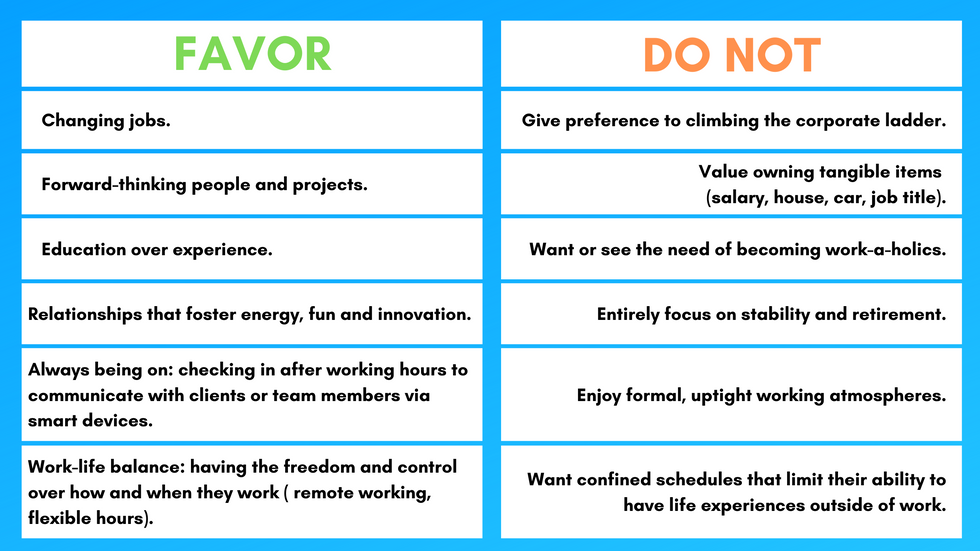 | FAVOR | DO NOT |
|---|---|
| Changing jobs. | Give preference to climbing the corporate ladder. |
| Forward-thinking people and projects. | Value owning tangible items (salary, house, car, job title). |
| Education over experience. | Want or see the need of becoming work-a-holics. |
| Relationships that foster energy, fun and innovation. | Entirely focus on stability and retirement. |
| Always being on: checking in after working hours to communicate with clients or team members via smart devices. | Enjoy formal, uptight working atmospheres. |
| Work-life balance: having the freedom and control over how and when they work ( remote working, flexible hours). | Want confined schedules that limit their ability to have life experiences outside of work. |